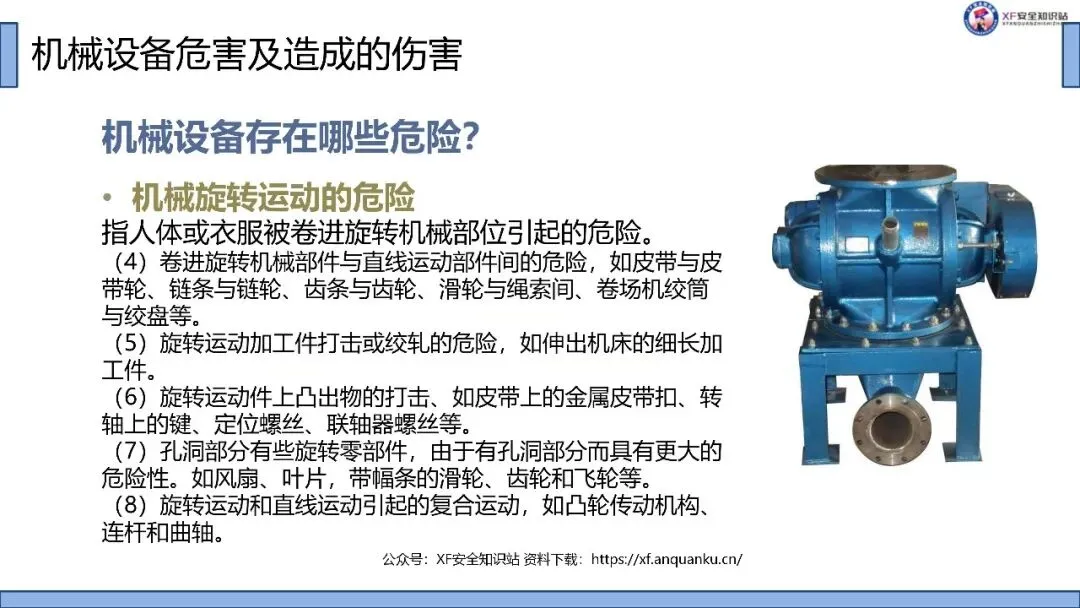 XF安全知识站

机械设备危害及造成的伤害

机械设备存在哪些危险?

• 机械旋转运动的危险

指人体或衣服被卷进旋转机械部位引起的危险。

（4）卷进旋转机械部件与直线运动部件间的危险，如皮带与皮带轮、链条与链轮、齿条与齿轮、滑轮与绳索间、卷场机绞筒与绞盘等。

（5）旋转运动加工件打击或绞轧的危险，如伸出机床的细长加工件。

（6）旋转运动件上凸出物的打击、如皮带上的金属皮带扣、转轴上的键、定位螺丝、联轴器螺丝等。

（7）孔洞部分有些旋转零部件，由于有孔洞部分而具有更大的危险性。如风扇、叶片，带幅条的滑轮、齿轮和飞轮等。

（8）旋转运动和直线运动引起的复合运动，如凸轮传动机构、连杆和曲轴。

公众号：XF安全知识站 资料下载：https://xf.anquanku.cn/